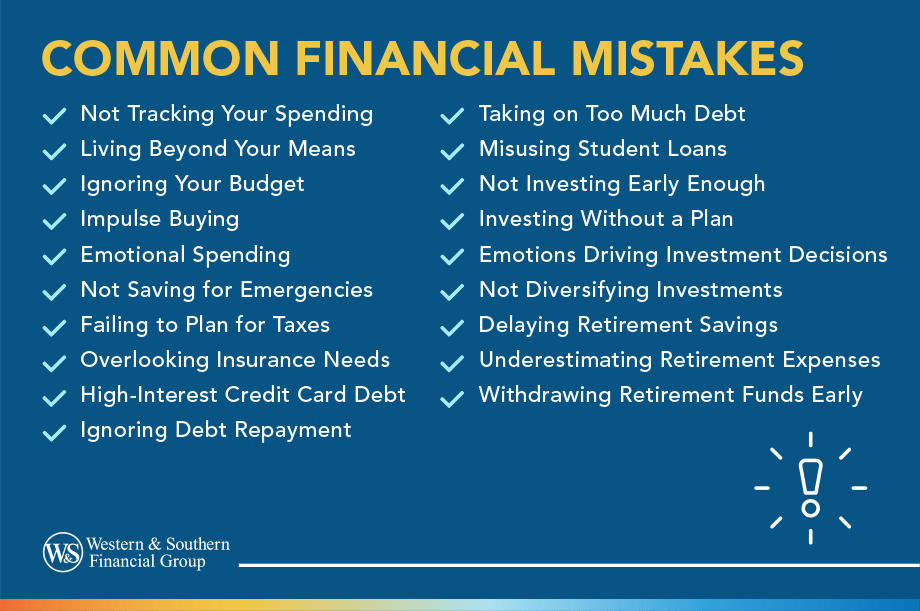 COMMON FINANCIAL MISTAKES

Not Tracking Your Spending
Living Beyond Your Means
Ignoring Your Budget
Impulse Buying
Emotional Spending
Not Saving for Emergencies
Failing to Plan for Taxes
Overlooking Insurance Needs
High-Interest Credit Card Debt
Ignoring Debt Repayment

Taking on Too Much Debt
Misusing Student Loans
Not Investing Early Enough
Investing Without a Plan
Emotions Driving Investment Decisions
Not Diversifying Investments
Delaying Retirement Savings
Underestimating Retirement Expenses
Withdrawing Retirement Funds Early

W&S Western & Southern Financial Group